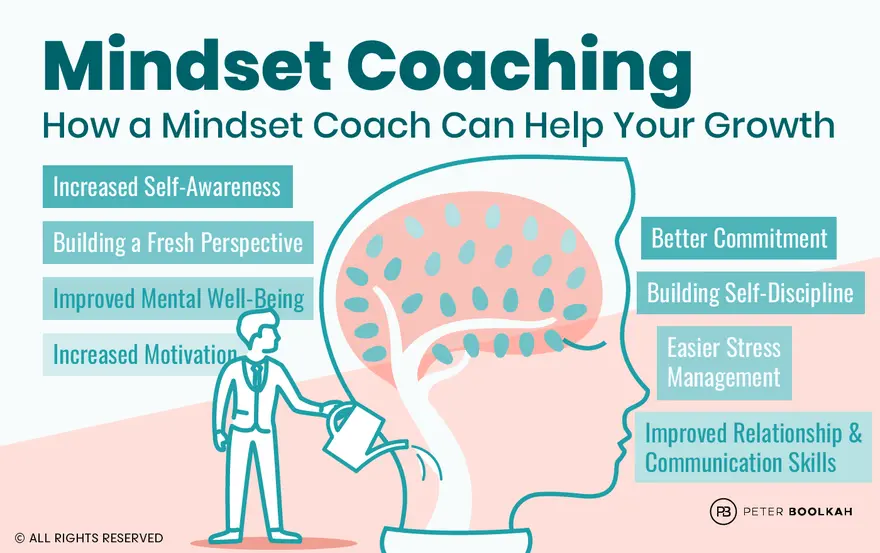 Mindset Coaching

How a Mindset Coach Can Help Your Growth

Increased Self-Awareness

Building a Fresh Perspective

Improved Mental Well-Being

Increased Motivation

Better Commitment

Building Self-Discipline

Easier Stress Management

Improved Relationship & Communication Skills

PB PETER BOOLKAH

© ALL RIGHTS RESERVED